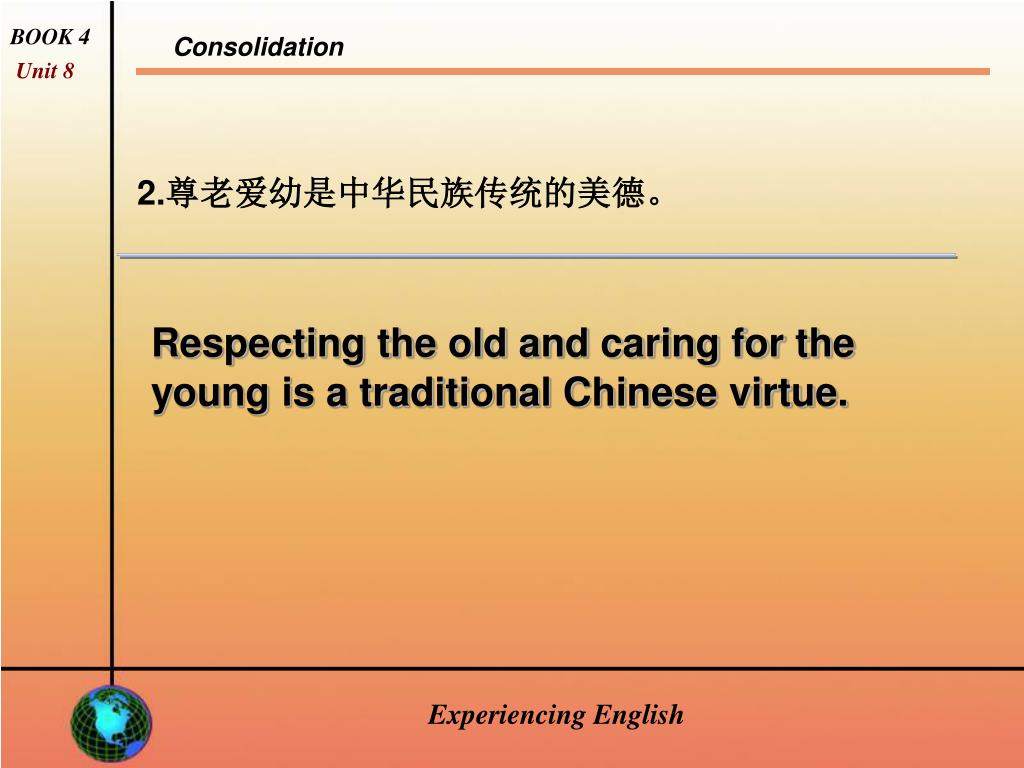 BOOK 4
Unit 8

Consolidation

2.尊老爱幼是中华民族传统的美德。

Respecting the old and caring for the young is a traditional Chinese virtue.

Experiencing English